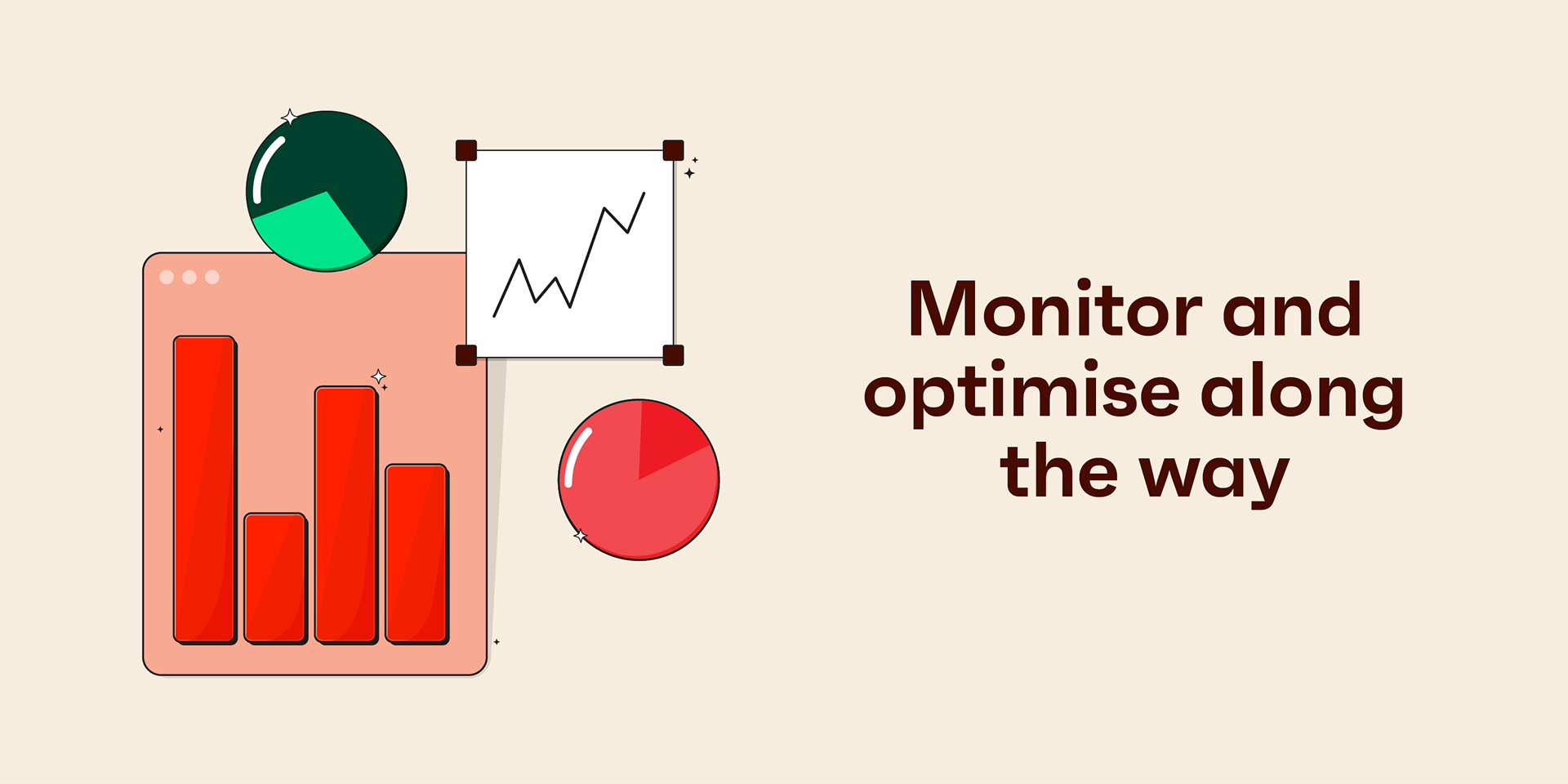 Monitor and optimise along the way